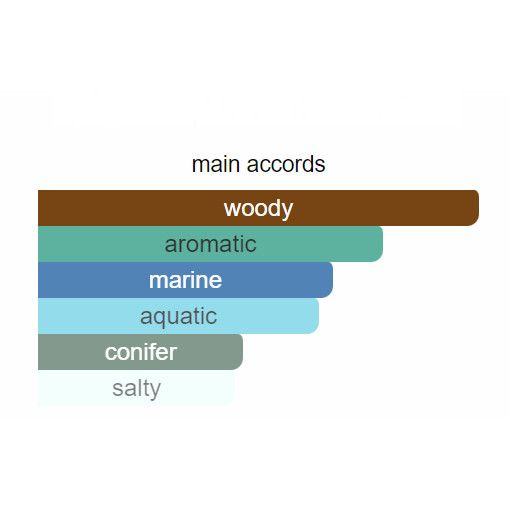 main accords

woody

aromatic

marine

aquatic

conifer

salty